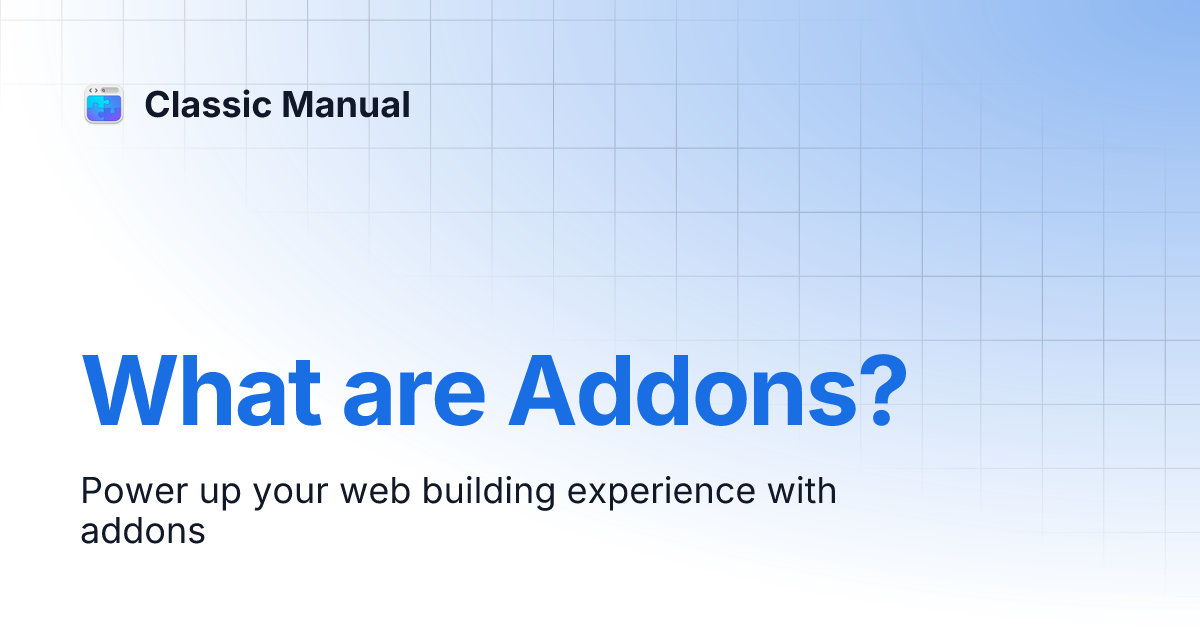 Classic Manual

What are Addons?

Power up your web building experience with addons